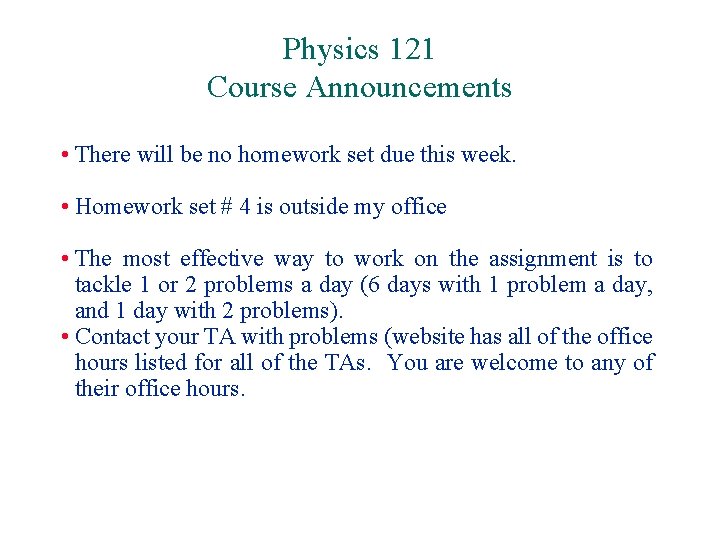 Physics 121
Course Announcements

• There will be no homework set due this week.

• Homework set # 4 is outside my office

• The most effective way to work on the assignment is to tackle 1 or 2 problems a day (6 days with 1 problem a day, and 1 day with 2 problems).
• Contact your TA with problems (website has all of the office hours listed for all of the TAs. You are welcome to any of their office hours.